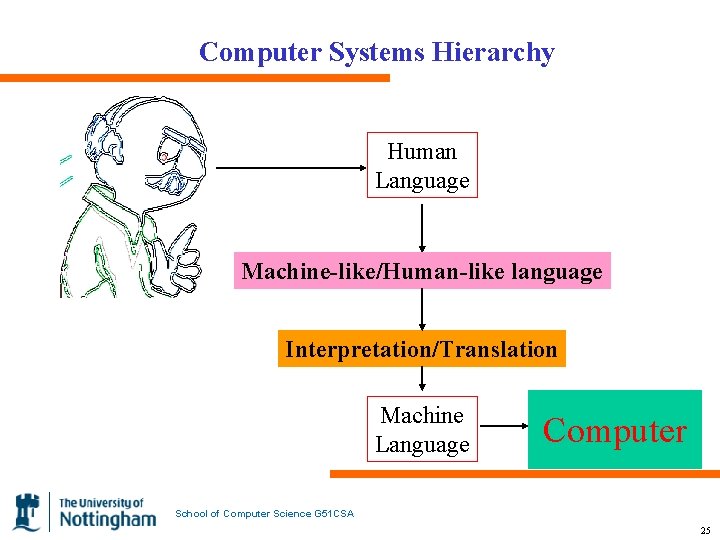 Computer Systems Hierarchy

Human Language

Machine-like/Human-like language

Interpretation/Translation

Machine Language

Computer

The University of Nottingham

School of Computer Science G51CSA

25